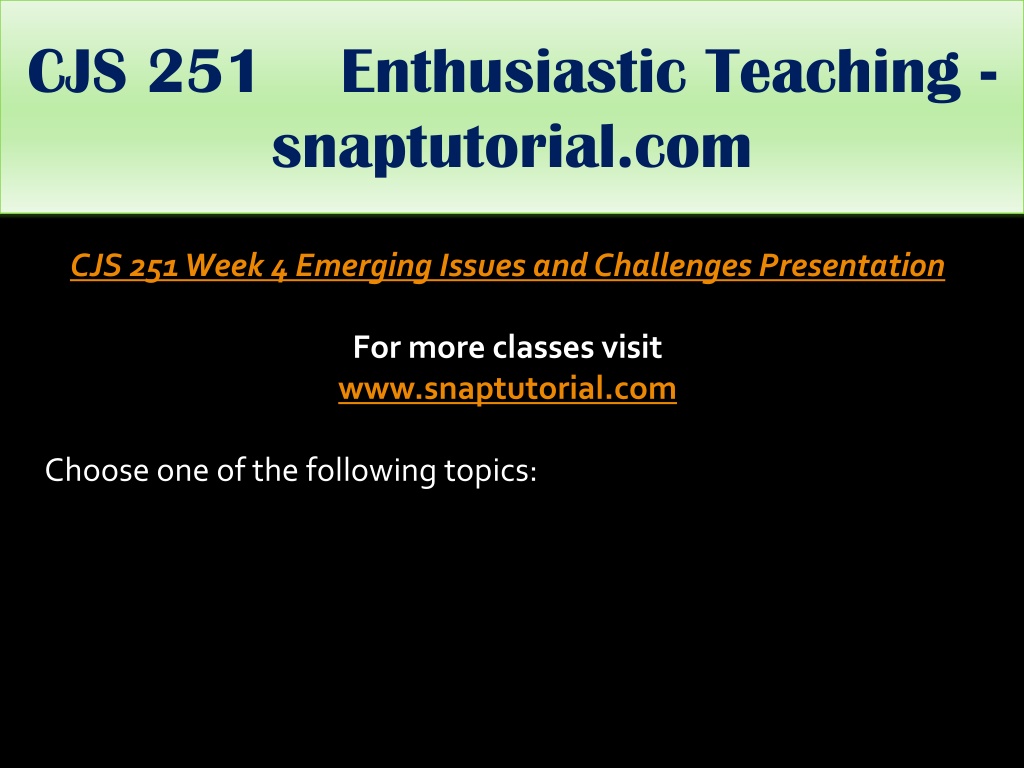 CJS 251 Enthusiastic Teaching - snaptutorial.com

CJS 251 Week 4 Emerging Issues and Challenges Presentation

For more classes visit
www.snaptutorial.com

Choose one of the following topics: